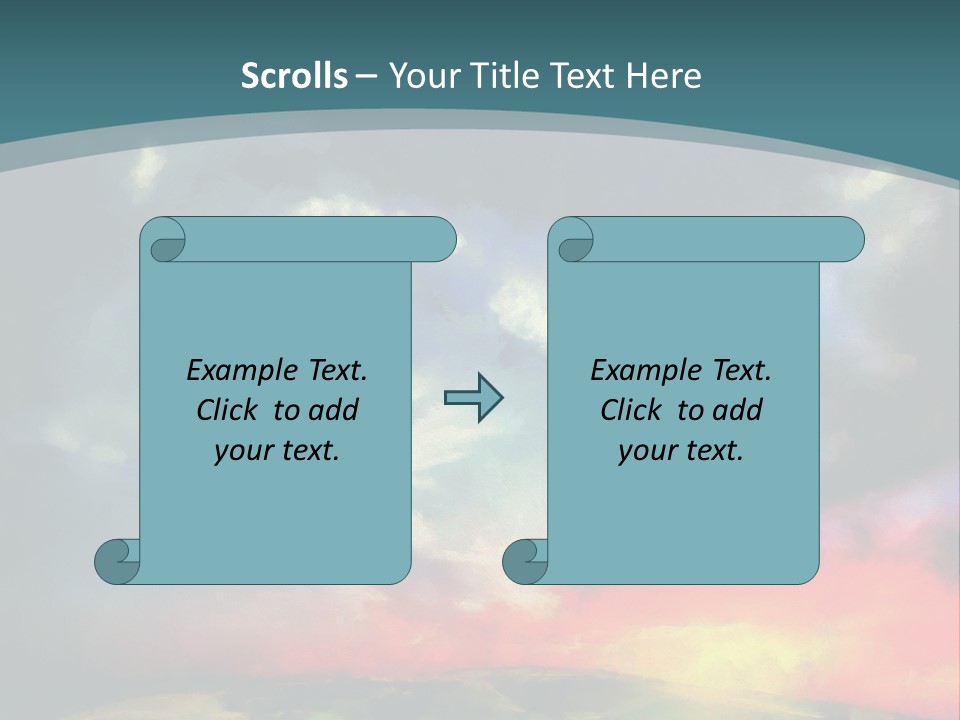 Scrolls – Your Title Text Here

Example Text. Click to add your text.

Example Text. Click to add your text.